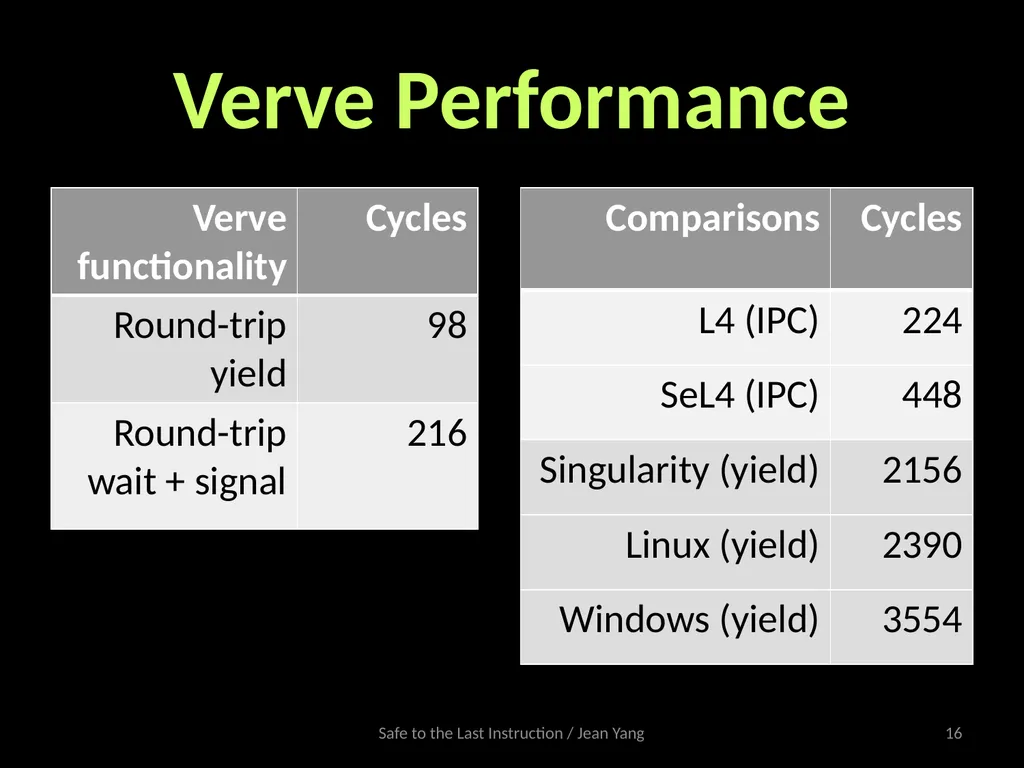 Verve Performance

| Verve functionality | Cycles |
|---|---|
| Round-trip yield | 98 |
| Round-trip wait + signal | 216 |

| Comparisons | Cycles |
|---|---|
| L4 (IPC) | 224 |
| SeL4 (IPC) | 448 |
| Singularity (yield) | 2156 |
| Linux (yield) | 2390 |
| Windows (yield) | 3554 |

Safe to the Last Instruction / Jean Yang

16